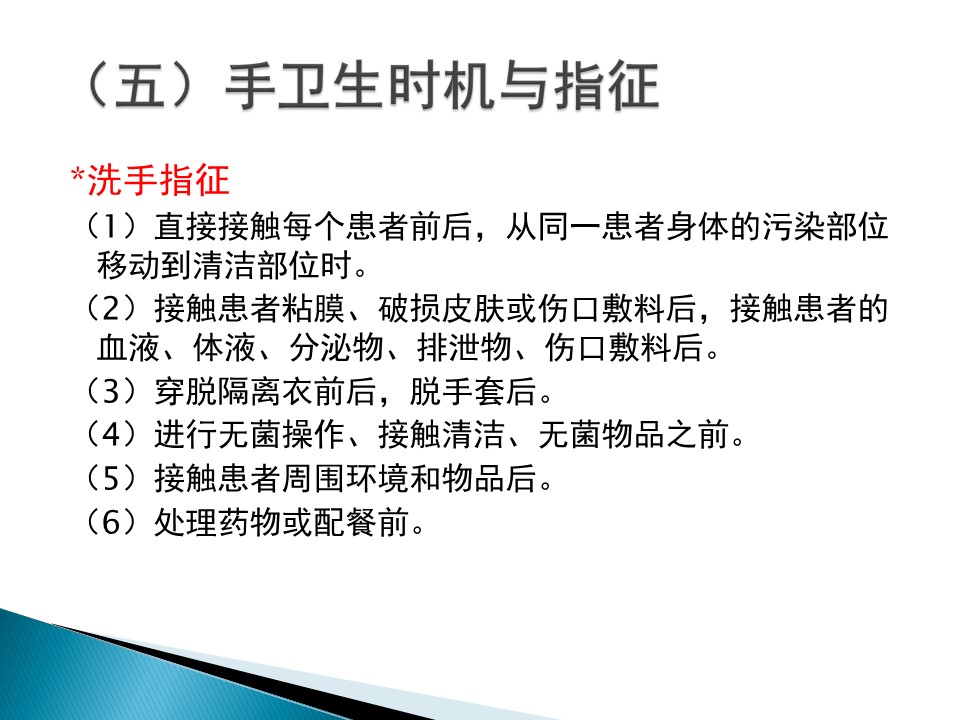 （五）手卫生时机与指征

*洗手指征

（1）直接接触每个患者前后，从同一患者身体的污染部位移动到清洁部位时。

（2）接触患者粘膜、破损皮肤或伤口敷料后，接触患者的血液、体液、分泌物、排泄物、伤口敷料后。

（3）穿脱隔离衣前后，脱手套后。

（4）进行无菌操作、接触清洁、无菌物品之前。

（5）接触患者周围环境和物品后。

（6）处理药物或配餐前。